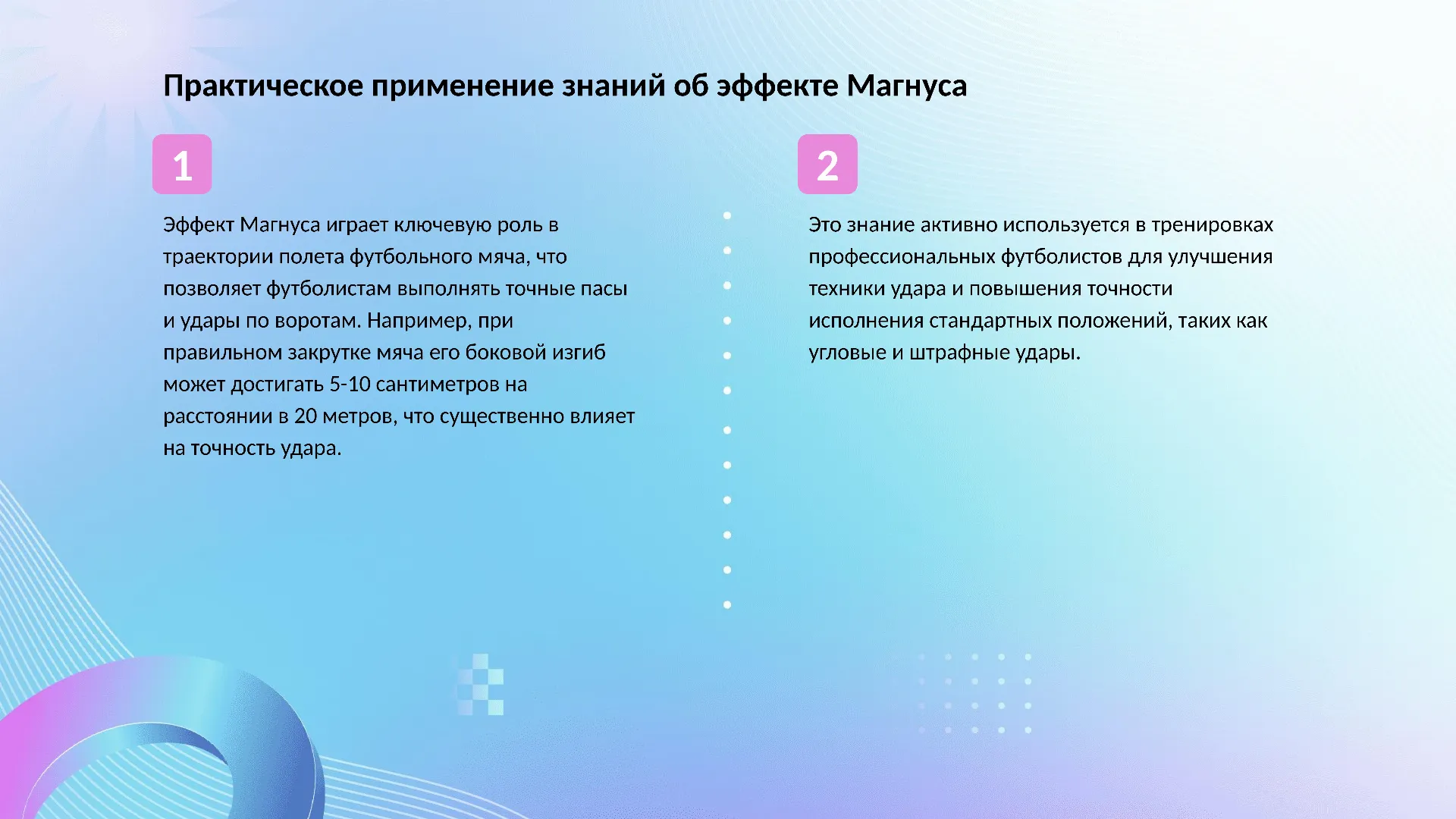 Практическое применение знаний об эффекте Магнуса

1

Эффект Магнуса играет ключевую роль в траектории полета футбольного мяча, что позволяет футболистам выполнять точные пасы и удары по воротам. Например, при правильном закрутке мяча его боковой изгиб может достигать 5-10 сантиметров на расстоянии в 20 метров, что существенно влияет на точность удара.

2

Это знание активно используется в тренировках профессиональных футболистов для улучшения техники удара и повышения точности исполнения стандартных положений, таких как угловые и штрафные удары.